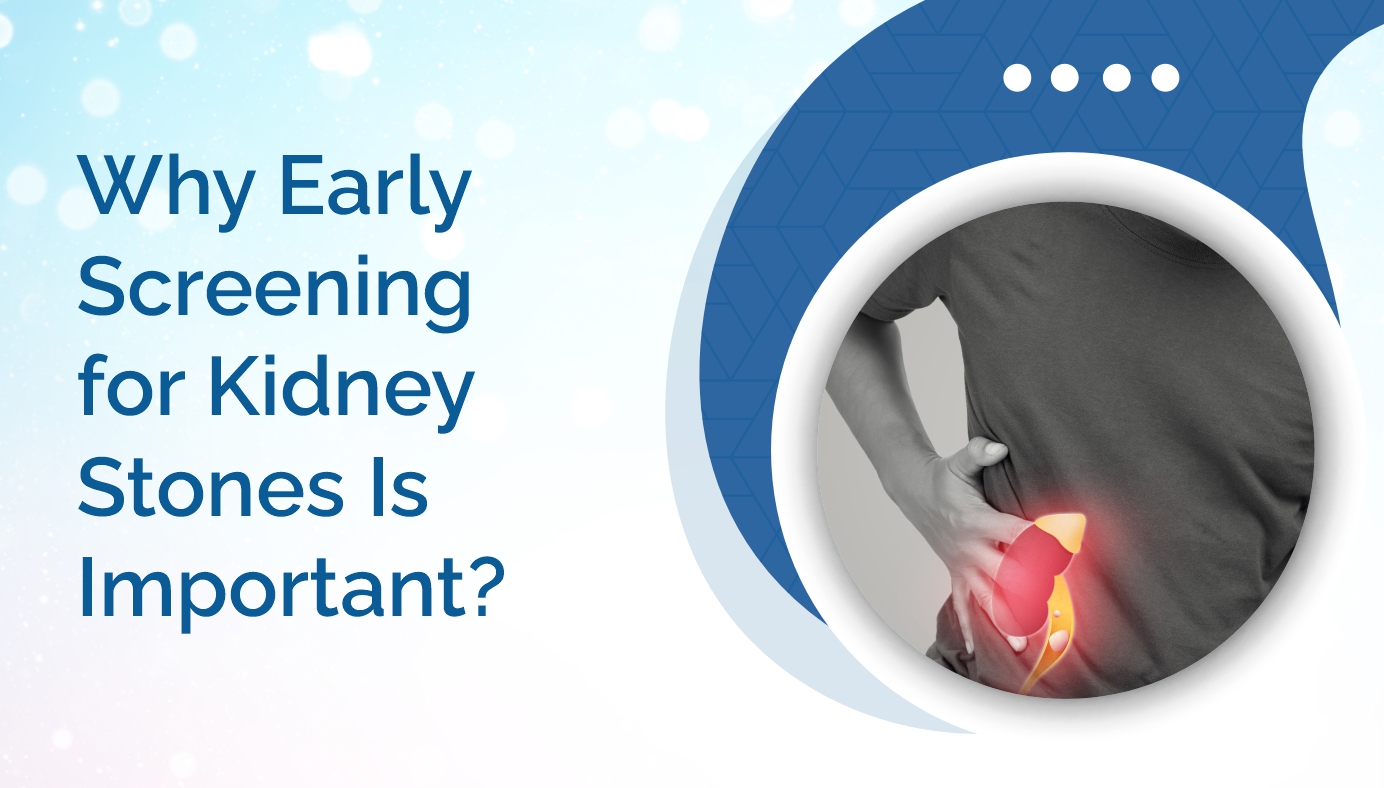 Why Early Screening for Kidney Stones Is Important?